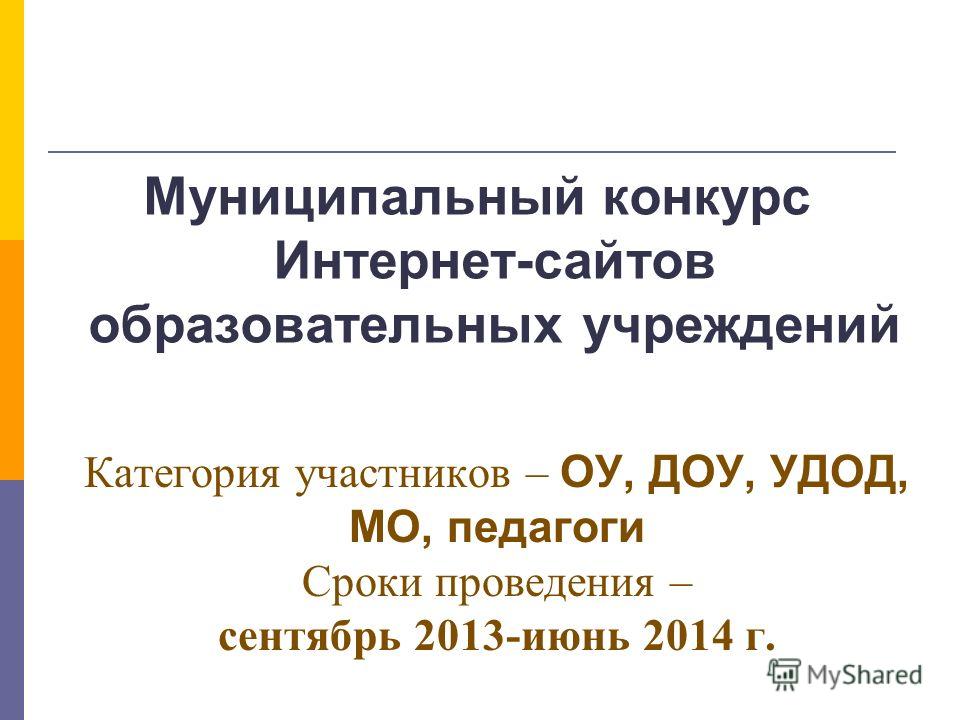 Муниципальный конкурс Интернет-сайтов образовательных учреждений

Категория участников – ОУ, ДОУ, УДОД, МО, педагоги
Сроки проведения –
сентябрь 2013-июнь 2014 г.

MyShared